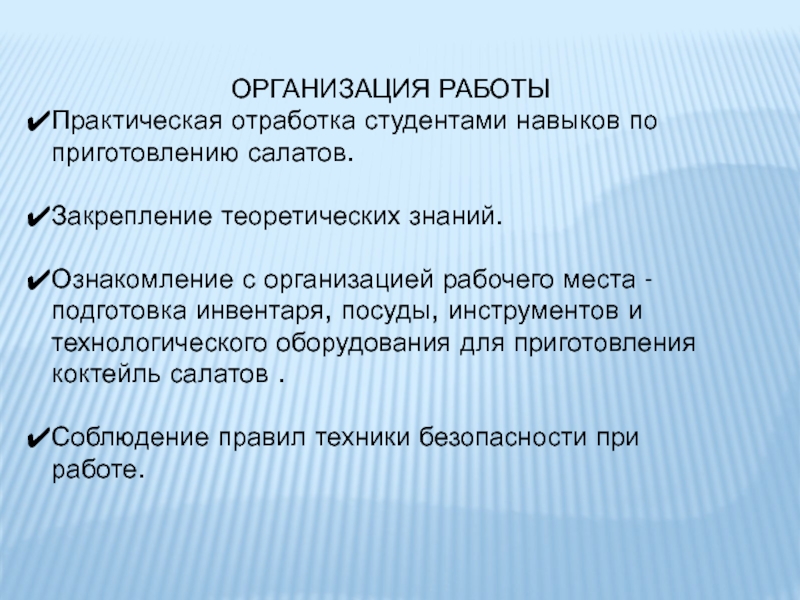 ОРГАНИЗАЦИЯ РАБОТЫ

✔Практическая отработка студентами навыков по приготовлению салатов.

✔Закрепление теоретических знаний.

✔Ознакомление с организацией рабочего места - подготовка инвентаря, посуды, инструментов и технологического оборудования для приготовления коктейль салатов .

✔Соблюдение правил техники безопасности при работе.